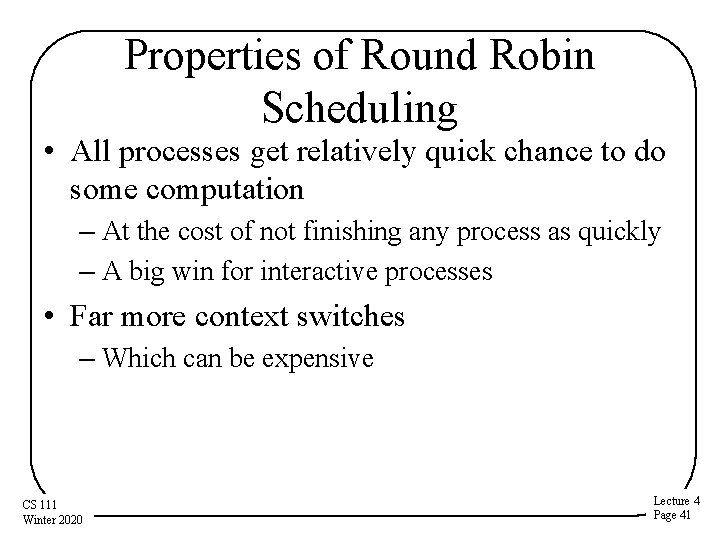 Properties of Round Robin Scheduling

• All processes get relatively quick chance to do some computation
– At the cost of not finishing any process as quickly
– A big win for interactive processes
• Far more context switches
– Which can be expensive

CS 111
Winter 2020

Lecture 4
Page 41